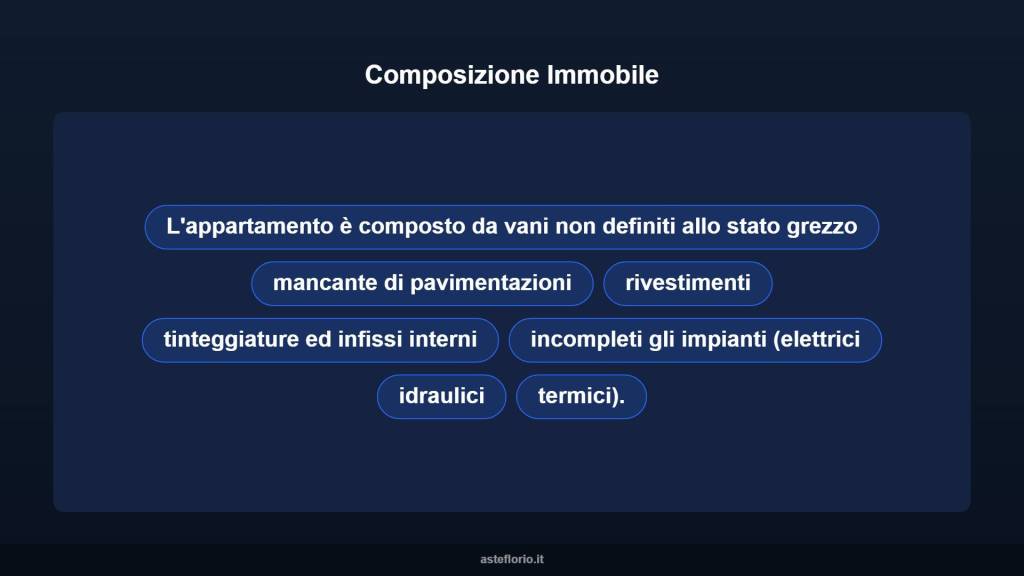 Composizione Immobile

L'appartamento è composto da vani non definiti allo stato grezzo

mancante di pavimentazioni

rivestimenti

tinteggiature ed infissi interni

incompleti gli impianti (elettrici

idraulici

termici).

asteflorio.it